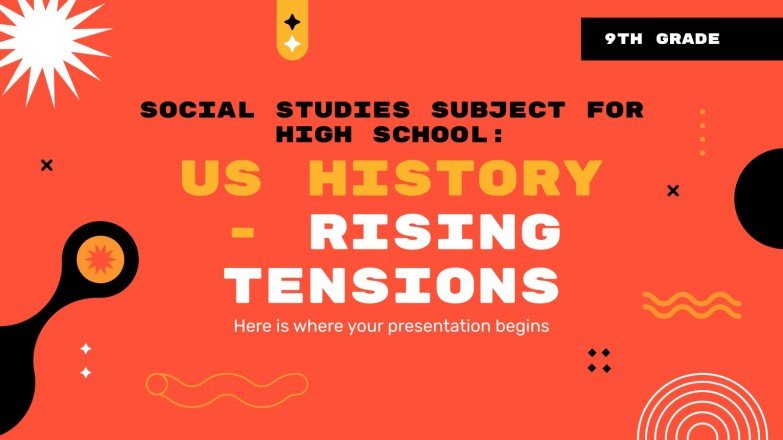 9TH GRADE

SOCIAL STUDIES SUBJECT FOR HIGH SCHOOL:

US HISTORY - RISING TENSIONS

Here is where your presentation begins